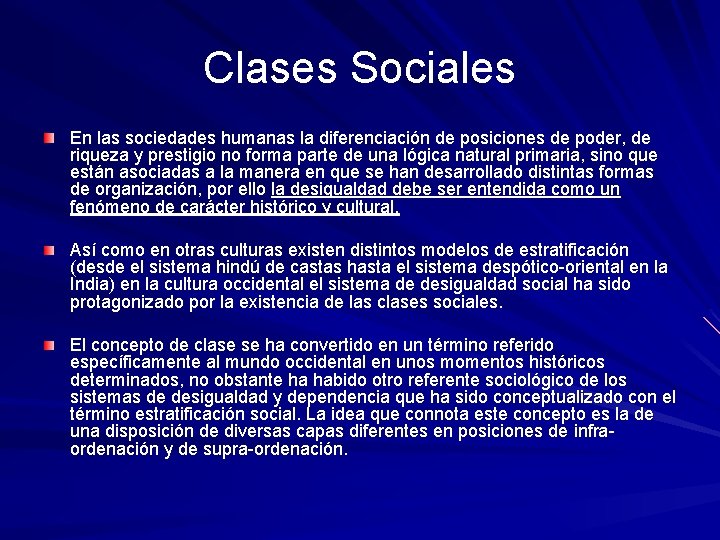 Clases Sociales

En las sociedades humanas la diferenciación de posiciones de poder, de riqueza y prestigio no forma parte de una lógica natural primaria, sino que están asociadas a la manera en que se han desarrollado distintas formas de organización, por ello la desigualdad debe ser entendida como un fenómeno de carácter histórico y cultural.

Así como en otras culturas existen distintos modelos de estratificación (desde el sistema hindú de castas hasta el sistema despótico-oriental en la India) en la cultura occidental el sistema de desigualdad social ha sido protagonizado por la existencia de las clases sociales.

El concepto de clase se ha convertido en un término referido específicamente al mundo occidental en unos momentos históricos determinados, no obstante ha habido otro referente sociológico de los sistemas de desigualdad y dependencia que ha sido conceptualizado con el término estratificación social. La idea que connota este concepto es la de una disposición de diversas capas diferentes en posiciones de infra-ordenación y de supra-ordenación.